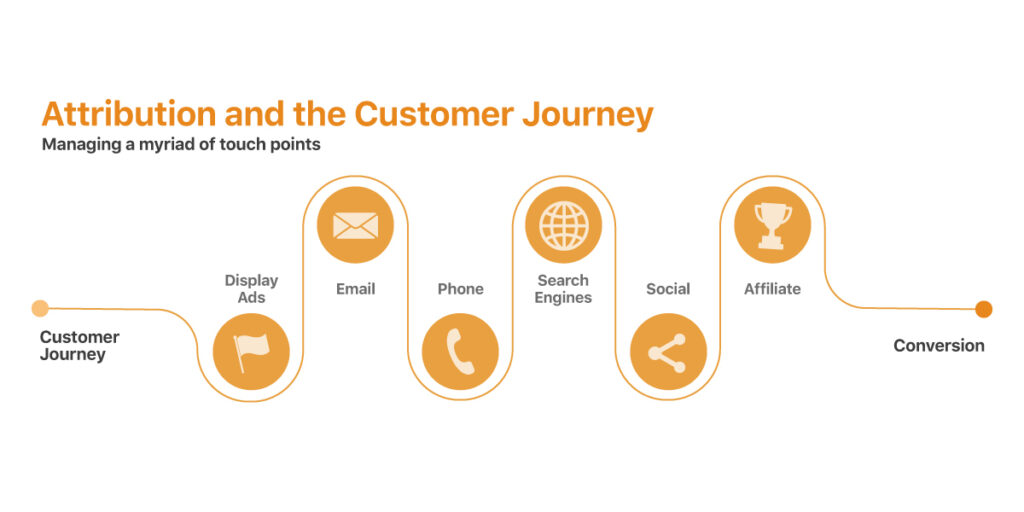 Attribution and the Customer Journey

Managing a myriad of touch points

Customer Journey

Display Ads

Email

Phone

Search Engines

Social

Affiliate

Conversion